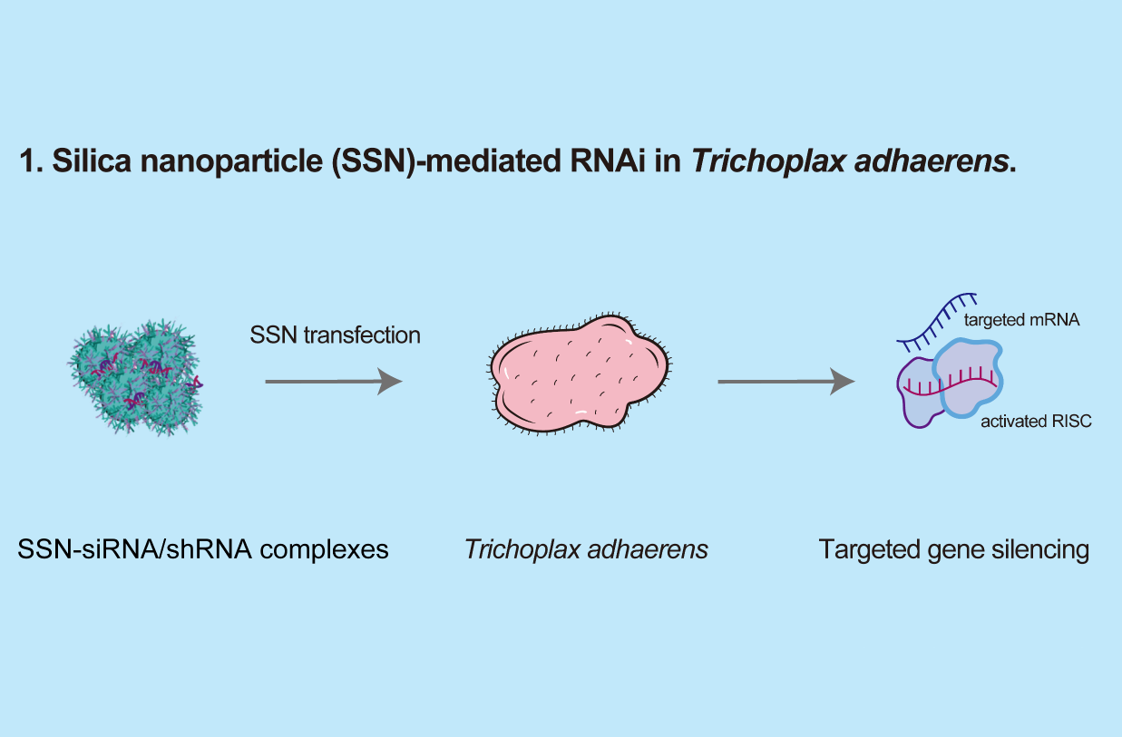 1. Silica nanoparticle (SSN)-mediated RNAi in Trichoplax adhaerens.

SSN transfection

targeted mRNA

activated RISC

SSN-siRNA/shRNA complexes

Trichoplax adhaerens

Targeted gene silencing